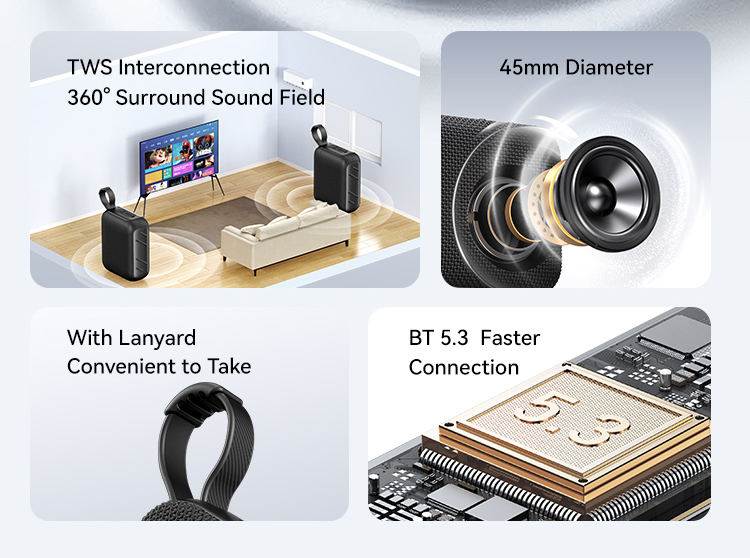 TWS Interconnection
360° Surround Sound Field

45mm Diameter

With Lanyard
Convenient to Take

BT 5.3 Faster
Connection

5.3